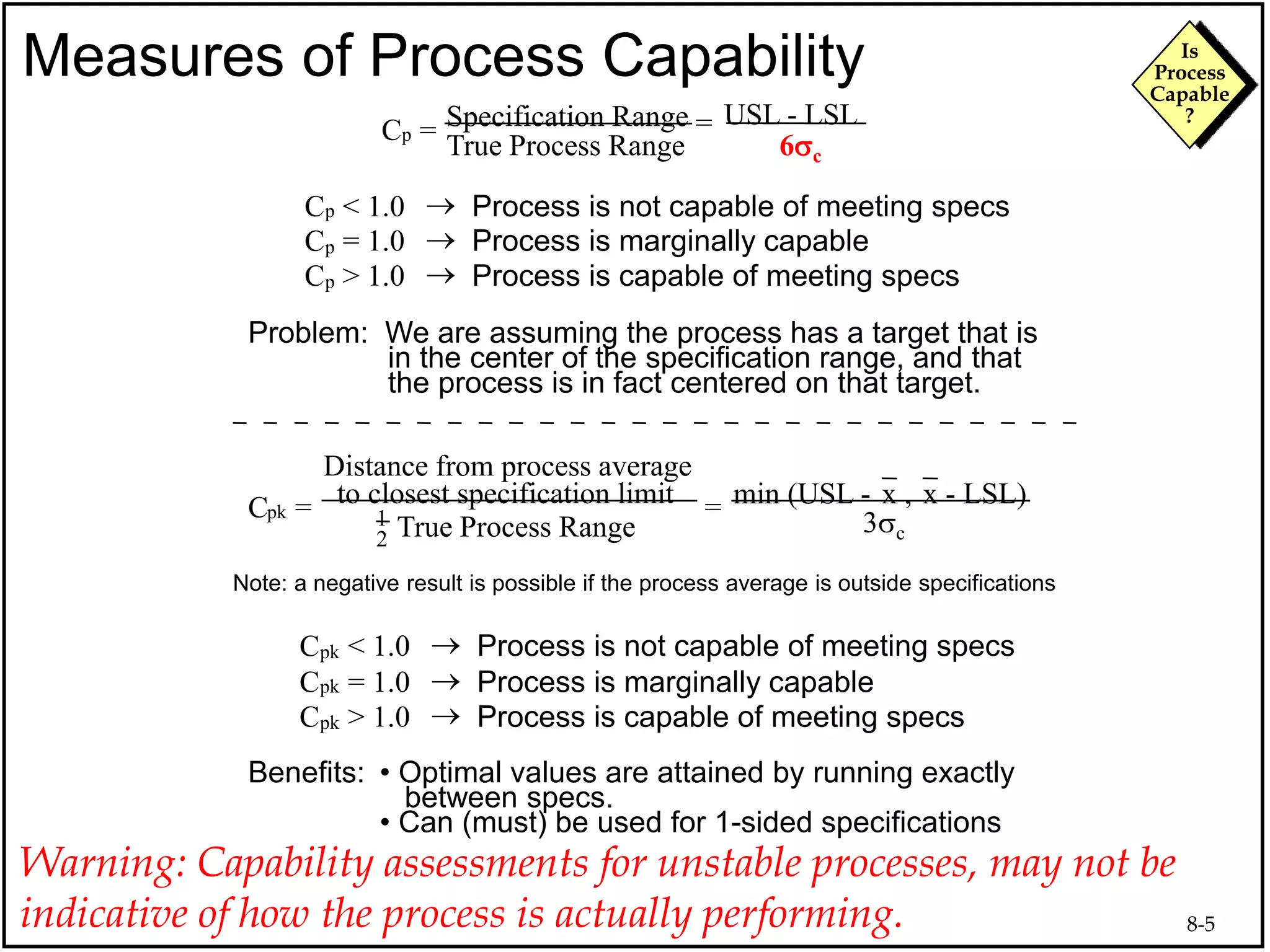 Measures of Process Capability

Is Process Capable ?

$C_p = \frac{\text{Specification Range}}{\text{True Process Range}} = \frac{USL - LSL}{6\sigma_c}$

$C_p < 1.0$ $\rightarrow$ Process is not capable of meeting specs
$C_p = 1.0$ $\rightarrow$ Process is marginally capable
$C_p > 1.0$ $\rightarrow$ Process is capable of meeting specs

Problem: We are assuming the process has a target that is in the center of the specification range, and that the process is in fact centered on that target.

$C_{pk} = \frac{\text{Distance from process average to closest specification limit}}{\frac{1}{2}\text{ True Process Range}} = \frac{\min(USL - \bar{x}, \bar{x} - LSL)}{3\sigma_c}$

Note: a negative result is possible if the process average is outside specifications

$C_{pk} < 1.0$ $\rightarrow$ Process is not capable of meeting specs
$C_{pk} = 1.0$ $\rightarrow$ Process is marginally capable
$C_{pk} > 1.0$ $\rightarrow$ Process is capable of meeting specs

Benefits: • Optimal values are attained by running exactly between specs.
• Can (must) be used for 1-sided specifications

Warning: Capability assessments for unstable processes, may not be indicative of how the process is actually performing.

8-5